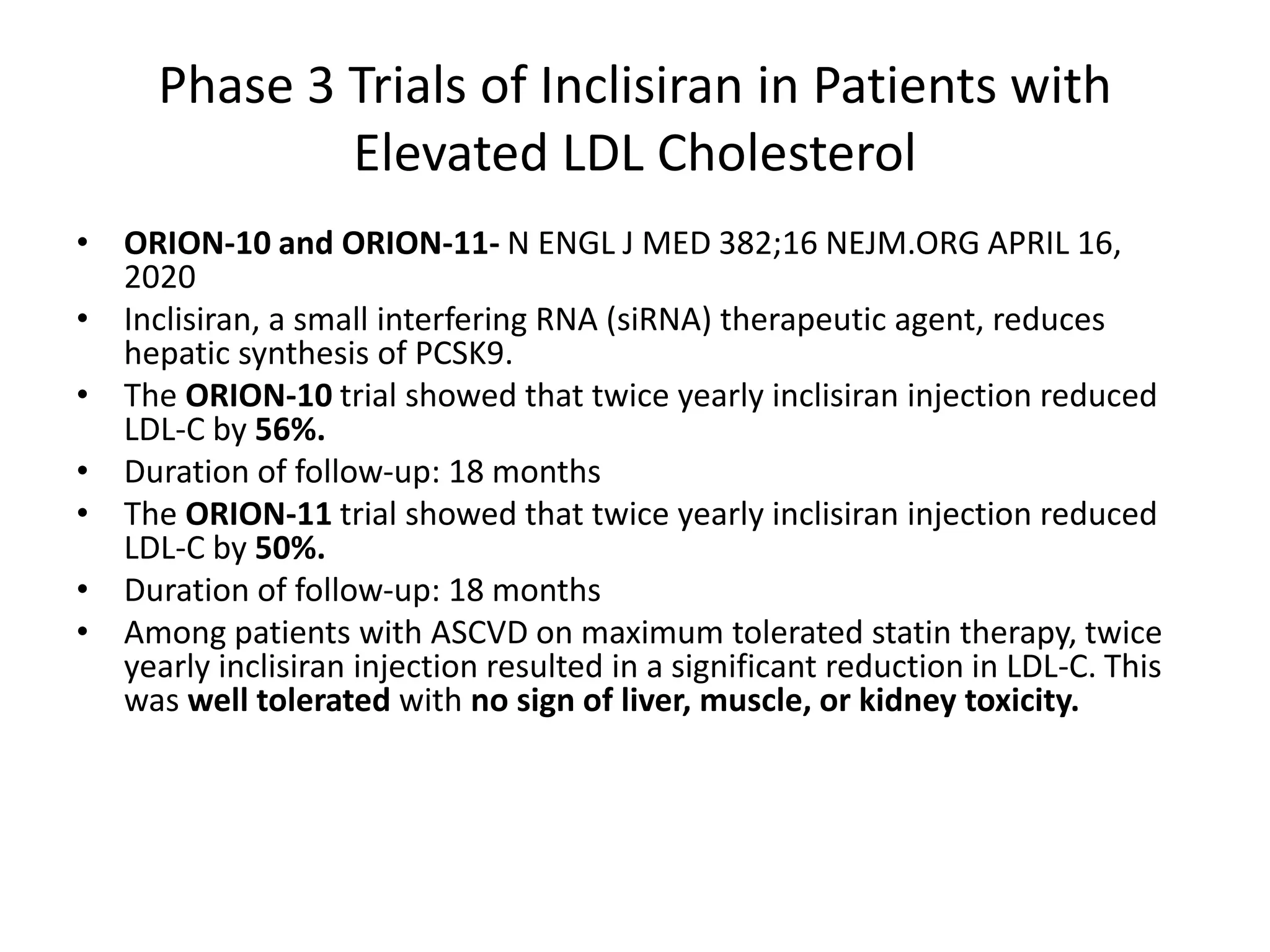 Phase 3 Trials of Inclisiran in Patients with Elevated LDL Cholesterol

• ORION-10 and ORION-11- N ENGL J MED 382;16 NEJM.ORG APRIL 16, 2020
• Inclisiran, a small interfering RNA (siRNA) therapeutic agent, reduces hepatic synthesis of PCSK9.
• The ORION-10 trial showed that twice yearly inclisiran injection reduced LDL-C by 56%.
• Duration of follow-up: 18 months
• The ORION-11 trial showed that twice yearly inclisiran injection reduced LDL-C by 50%.
• Duration of follow-up: 18 months
• Among patients with ASCVD on maximum tolerated statin therapy, twice yearly inclisiran injection resulted in a significant reduction in LDL-C. This was well tolerated with no sign of liver, muscle, or kidney toxicity.